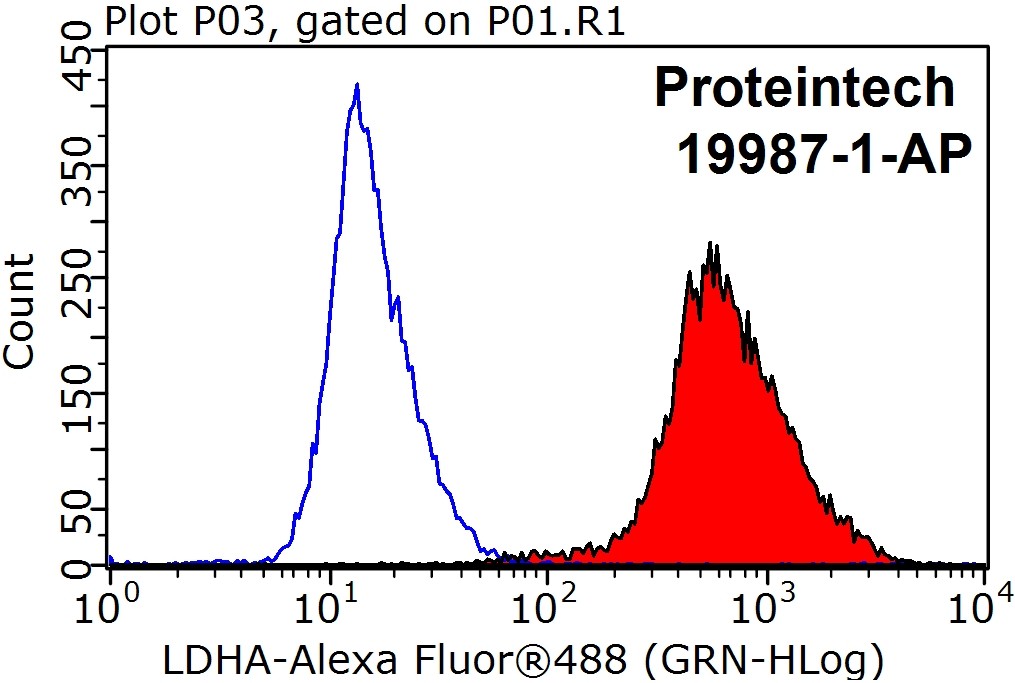 Plot P03, gated on P01.R1

Proteintech
19987-1-AP

Count

450
350
250
150
50
0

$10^0$ $10^1$ $10^2$ $10^3$ $10^4$

LDHA-Alexa Fluor®488 (GRN-HLog)